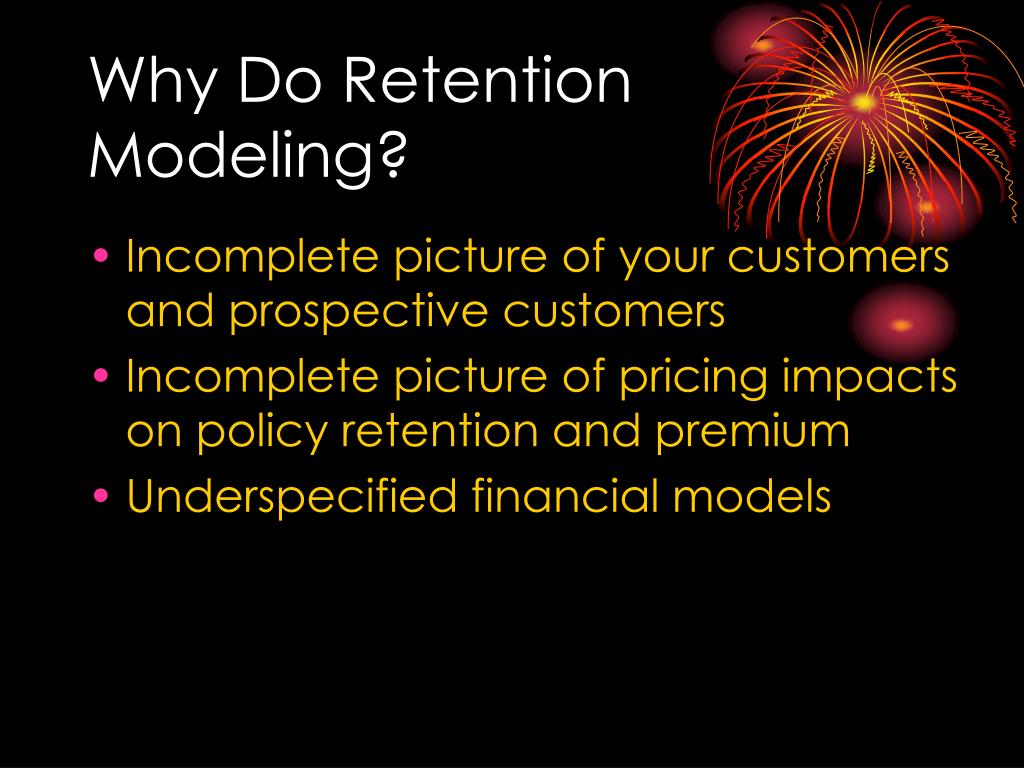 Why Do Retention Modeling?

• Incomplete picture of your customers and prospective customers
• Incomplete picture of pricing impacts on policy retention and premium
• Underspecified financial models